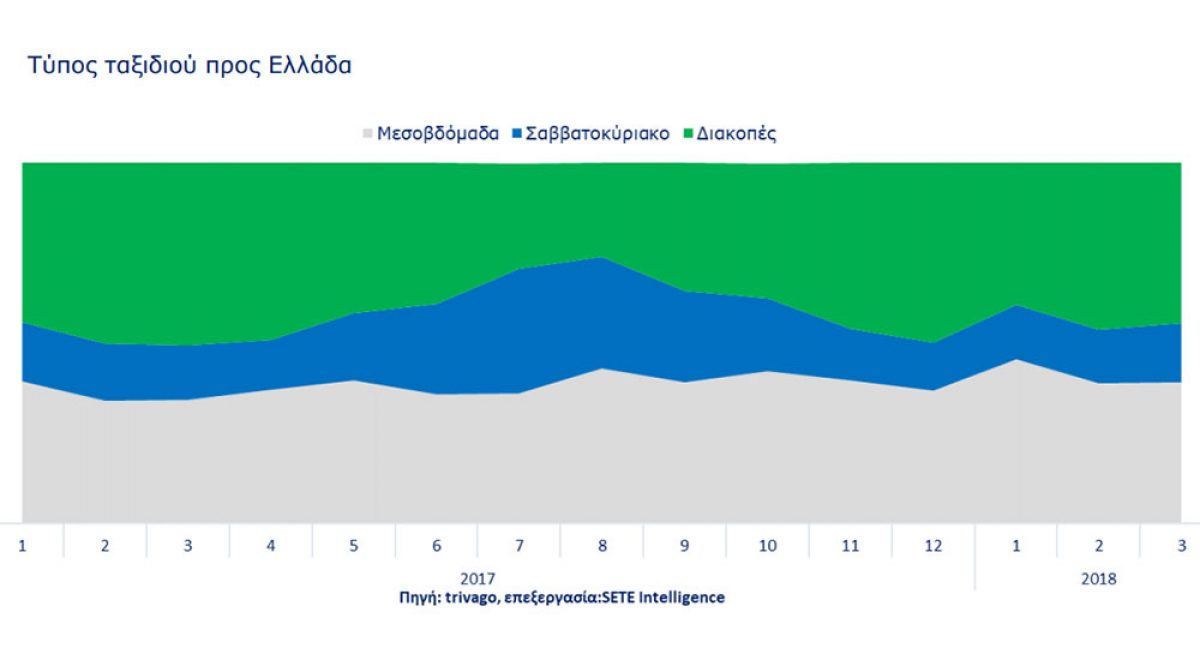 Τύπος ταξιδιού προς Ελλάδα

Μεσοβδόμαδα Σαββατοκύριακο Διακοπές

1 2 3 4 5 6 7 8 9 10 11 12 1 2 3

2017

2018

Πηγή: trivago, επεξεργασία:SETE Intelligence